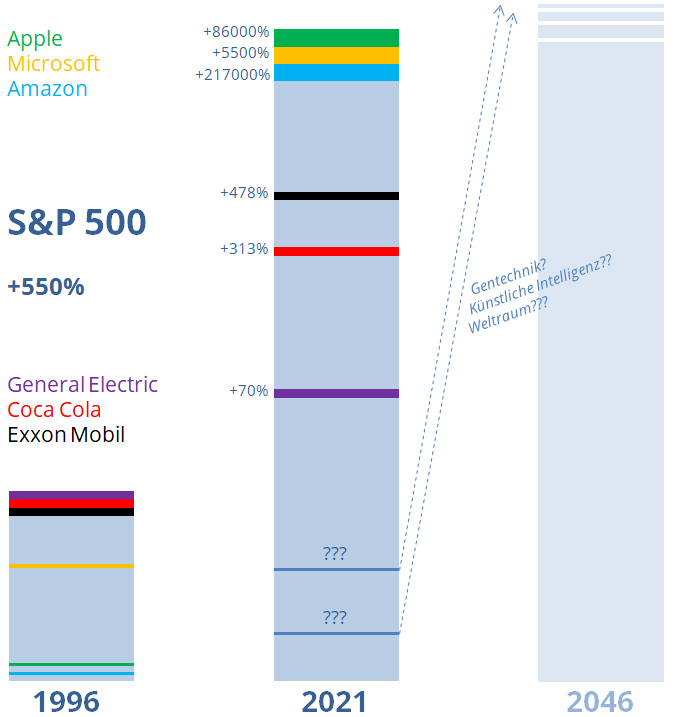 Apple
Microsoft
Amazon

S&P 500

+550%

General Electric
Coca Cola
Exxon Mobil

+86000%
+5500%
+217000%

+478%

+313%

+70%

???

???

Gentechnik?
Künstliche Intelligenz??
Weltraum???

1996

2021

2046